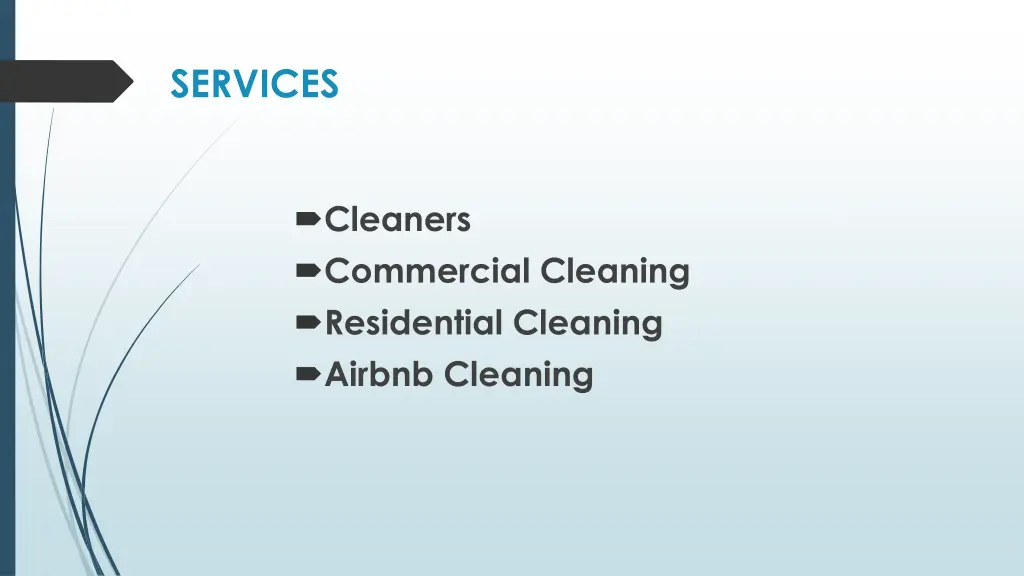 SERVICES

Cleaners
Commercial Cleaning
Residential Cleaning
Airbnb Cleaning